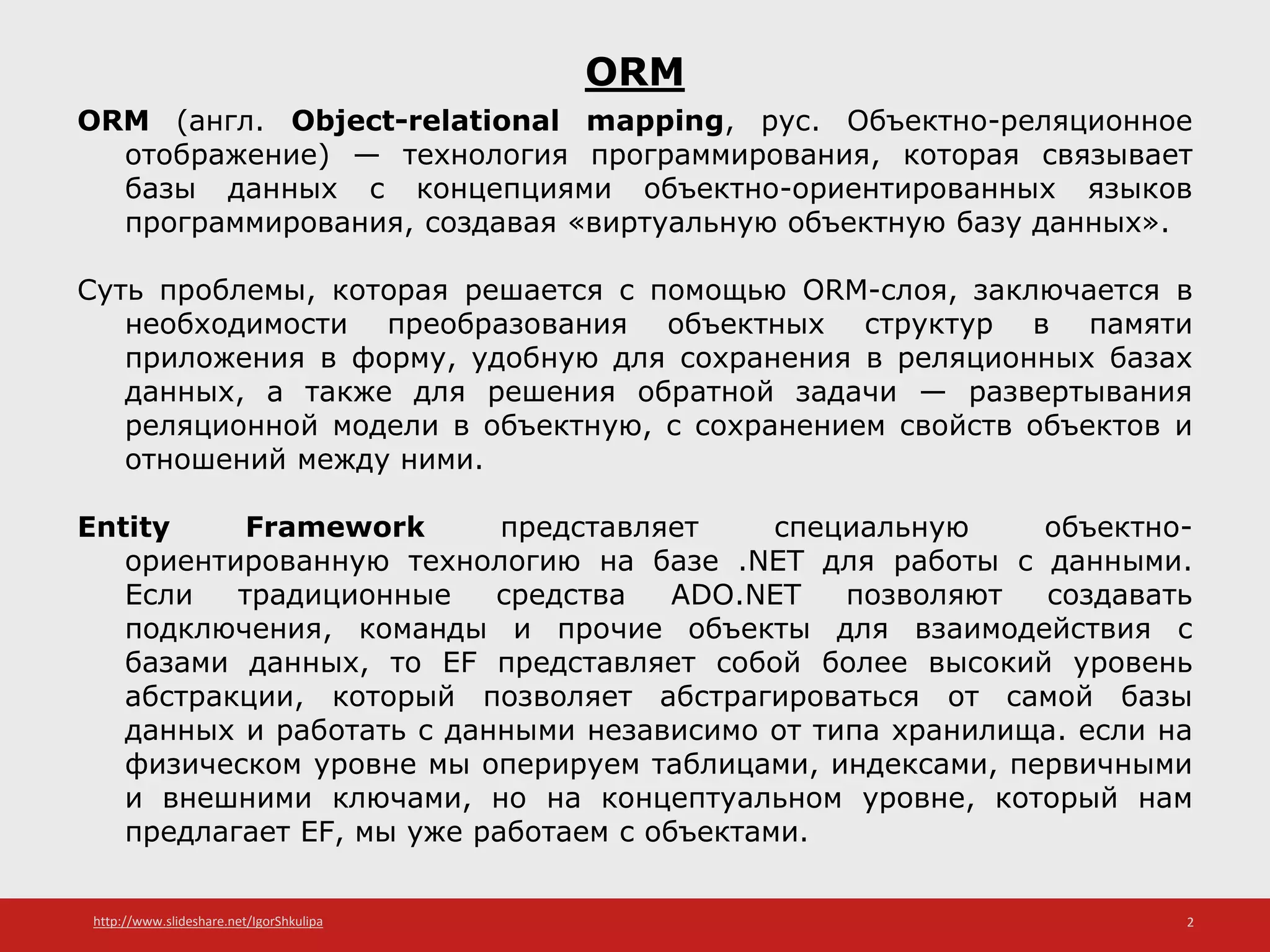 ORM

ORM (англ. Object-relational mapping, рус. Объектно-реляционное отображение) — технология программирования, которая связывает базы данных с концепциями объектно-ориентированных языков программирования, создавая «виртуальную объектную базу данных».

Суть проблемы, которая решается с помощью ORM-слоя, заключается в необходимости преобразования объектных структур в памяти приложения в форму, удобную для сохранения в реляционных базах данных, а также для решения обратной задачи — развертывания реляционной модели в объектную, с сохранением свойств объектов и отношений между ними.

Entity Framework представляет специальную объектно-ориентированную технологию на базе .NET для работы с данными. Если традиционные средства ADO.NET позволяют создавать подключения, команды и прочие объекты для взаимодействия с базами данных, то EF представляет собой более высокий уровень абстракции, который позволяет абстрагироваться от самой базы данных и работать с данными независимо от типа хранилища. если на физическом уровне мы оперируем таблицами, индексами, первичными и внешними ключами, но на концептуальном уровне, который нам предлагает EF, мы уже работаем с объектами.

http://www.slideshare.net/IgorShkulipa

2